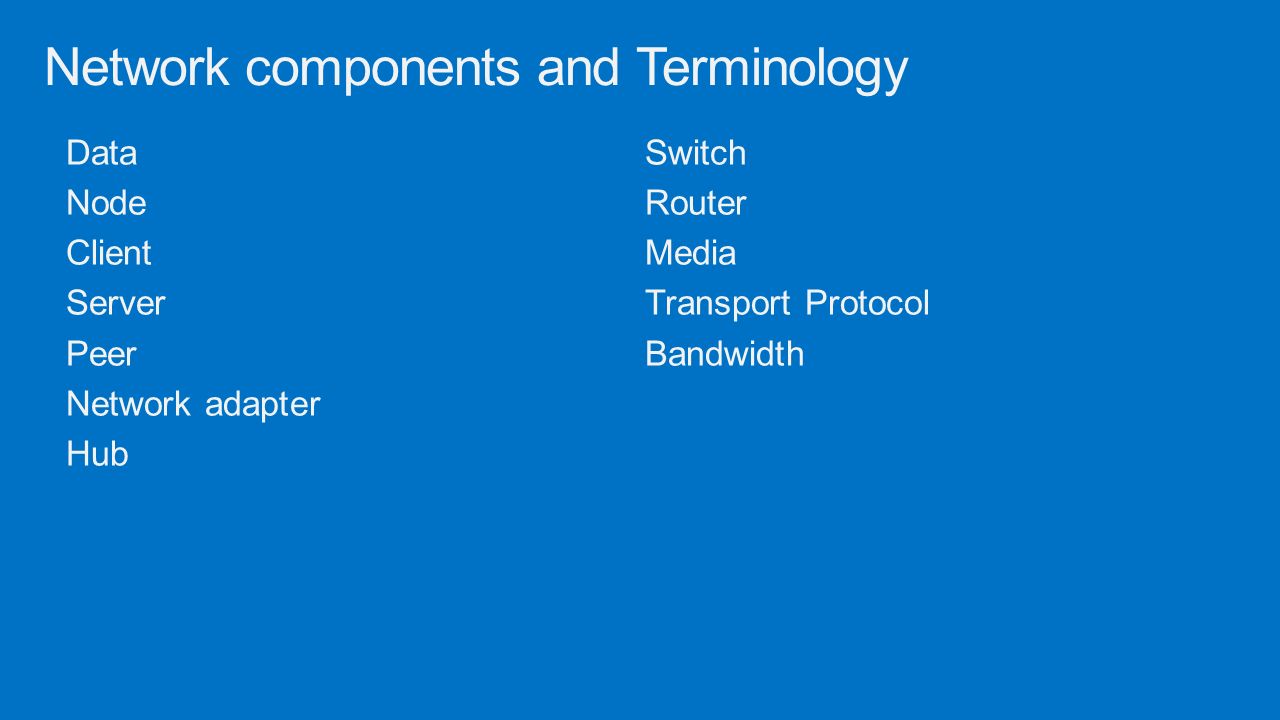 Network components and Terminology

Data
Node
Client
Server
Peer
Network adapter
Hub

Switch
Router
Media
Transport Protocol
Bandwidth